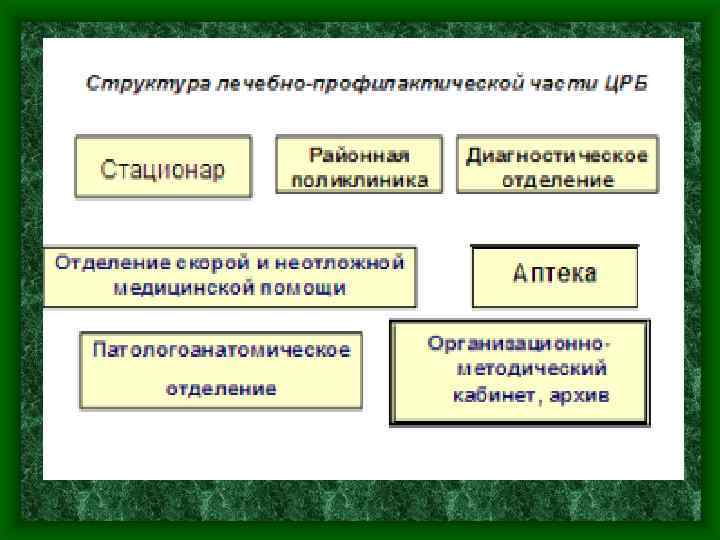 Структура лечебно-профилактической части ЦРБ

Стационар

Районная поликлиника

Диагностическое отделение

Отделение скорой и неотложной медицинской помощи

Аптека

Патологоанатомическое отделение

Организационно-методический кабинет, архив